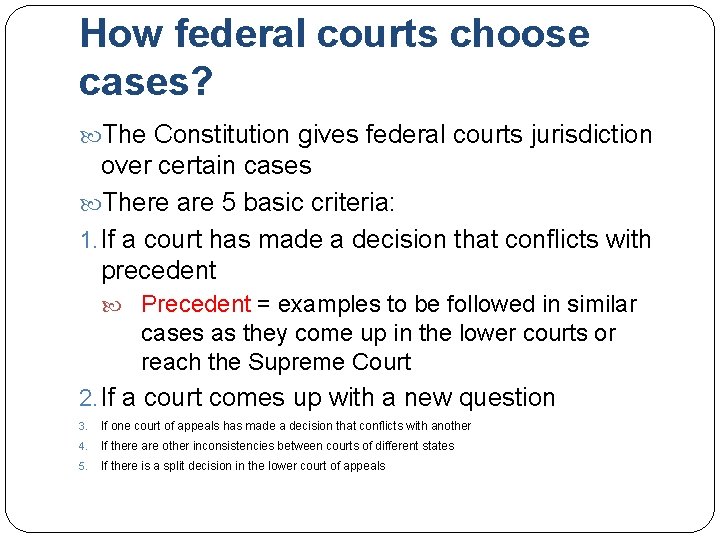 How federal courts choose cases?

The Constitution gives federal courts jurisdiction over certain cases

There are 5 basic criteria:

1. If a court has made a decision that conflicts with precedent

Precedent = examples to be followed in similar cases as they come up in the lower courts or reach the Supreme Court

2. If a court comes up with a new question

3. If one court of appeals has made a decision that conflicts with another

4. If there are other inconsistencies between courts of different states

5. If there is a split decision in the lower court of appeals